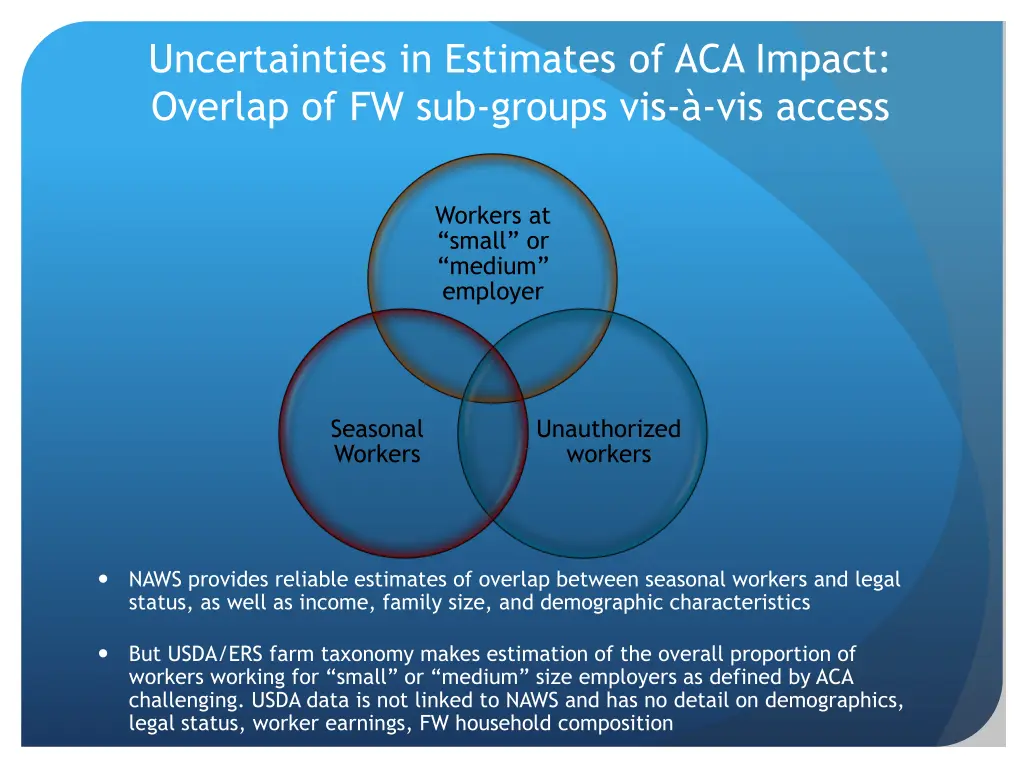 Uncertainties in Estimates of ACA Impact: Overlap of FW sub-groups vis-à-vis access

Workers at “small” or “medium” employer

Seasonal Workers

Unauthorized workers

• NAWS provides reliable estimates of overlap between seasonal workers and legal status, as well as income, family size, and demographic characteristics

• But USDA/ERS farm taxonomy makes estimation of the overall proportion of workers working for “small” or “medium” size employers as defined by ACA challenging. USDA data is not linked to NAWS and has no detail on demographics, legal status, worker earnings, FW household composition